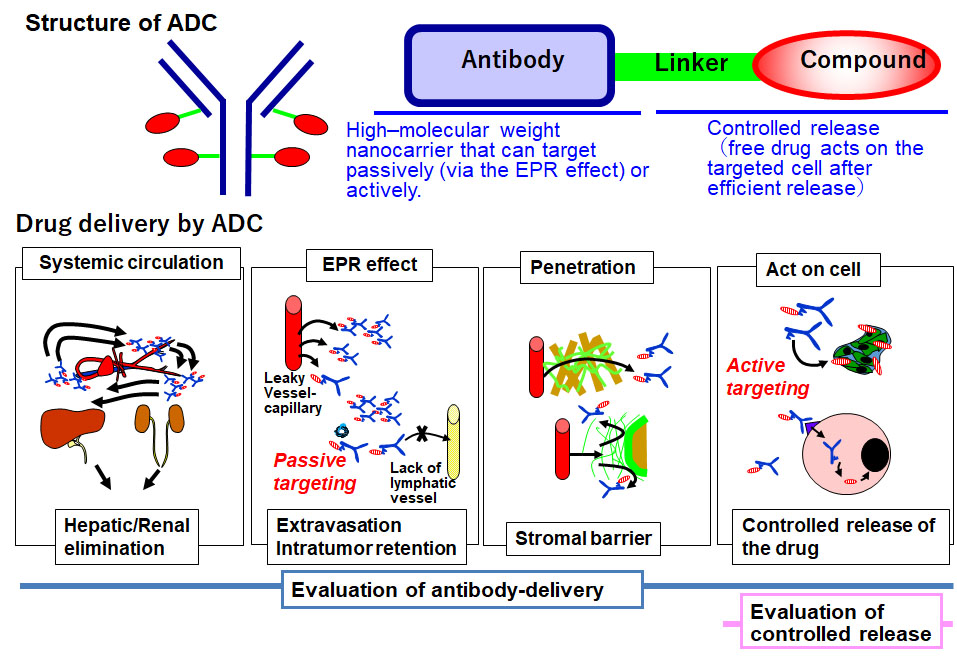 Structure of ADC

Antibody

Linker

Compound

High–molecular weight nanocarrier that can target passively (via the EPR effect) or actively.

Controlled release (free drug acts on the targeted cell after efficient release)

Drug delivery by ADC

Systemic circulation

Hepatic/Renal elimination

EPR effect

Leaky Vessel-capillary

Passive targeting

Lack of lymphatic vessel

Extravasation Intratumor retention

Penetration

Stromal barrier

Act on cell

Active targeting

Controlled release of the drug

Evaluation of antibody-delivery

Evaluation of controlled release